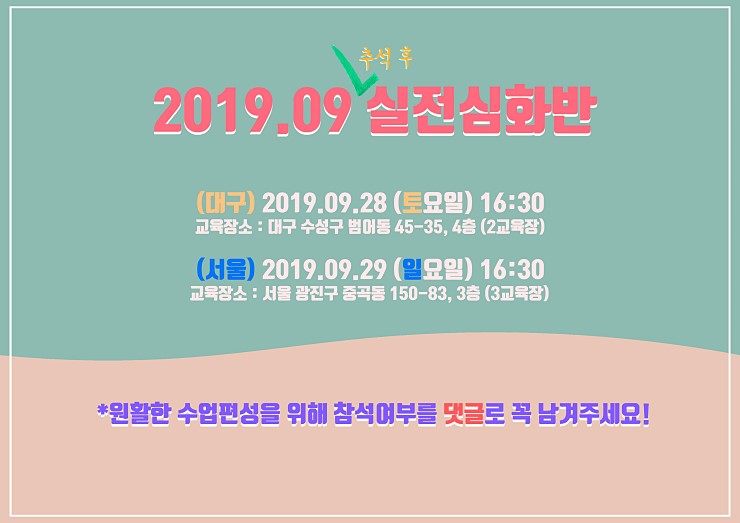 추석 후

2019.09 실전심화반

(대구) 2019.09.28 (토요일) 16:30
교육장소 : 대구 수성구 범어동 45-35, 4층 (2교육장)

(서울) 2019.09.29 (일요일) 16:30
교육장소 : 서울 광진구 중곡동 150-83, 3층 (3교육장)

*원활한 수업편성을 위해 참석여부를 댓글로 꼭 남겨주세요!